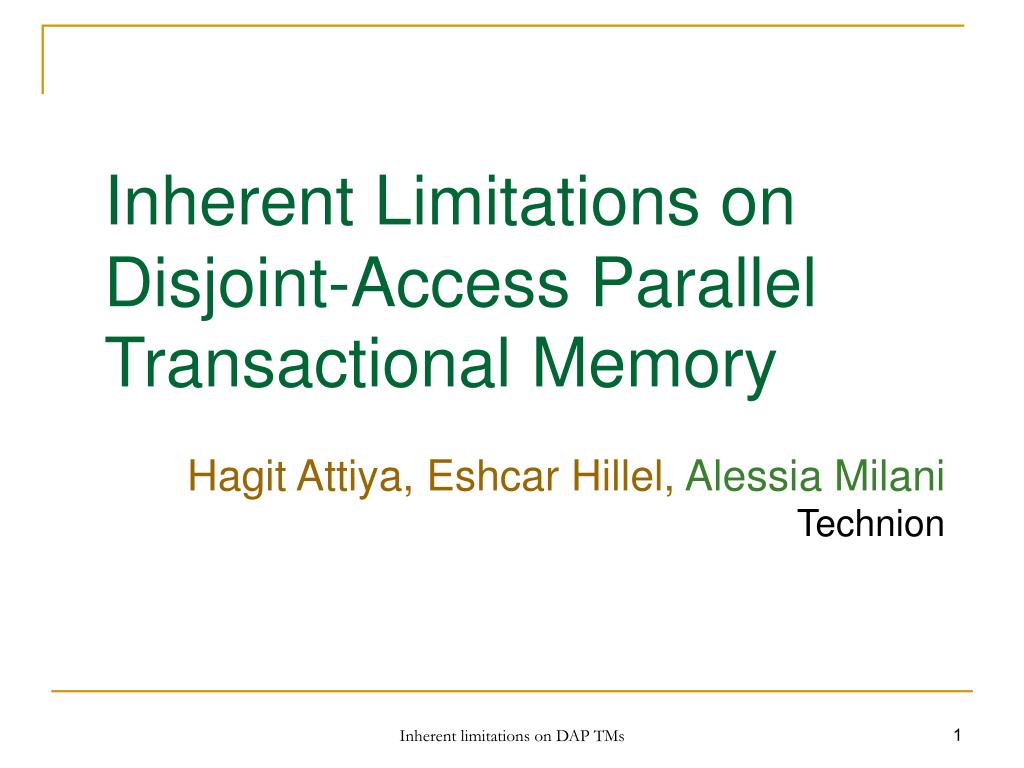 Inherent Limitations on Disjoint-Access Parallel Transactional Memory

Hagit Attiya, Eshcar Hillel, Alessia Milani
Technion

Inherent limitations on DAP TMs

1